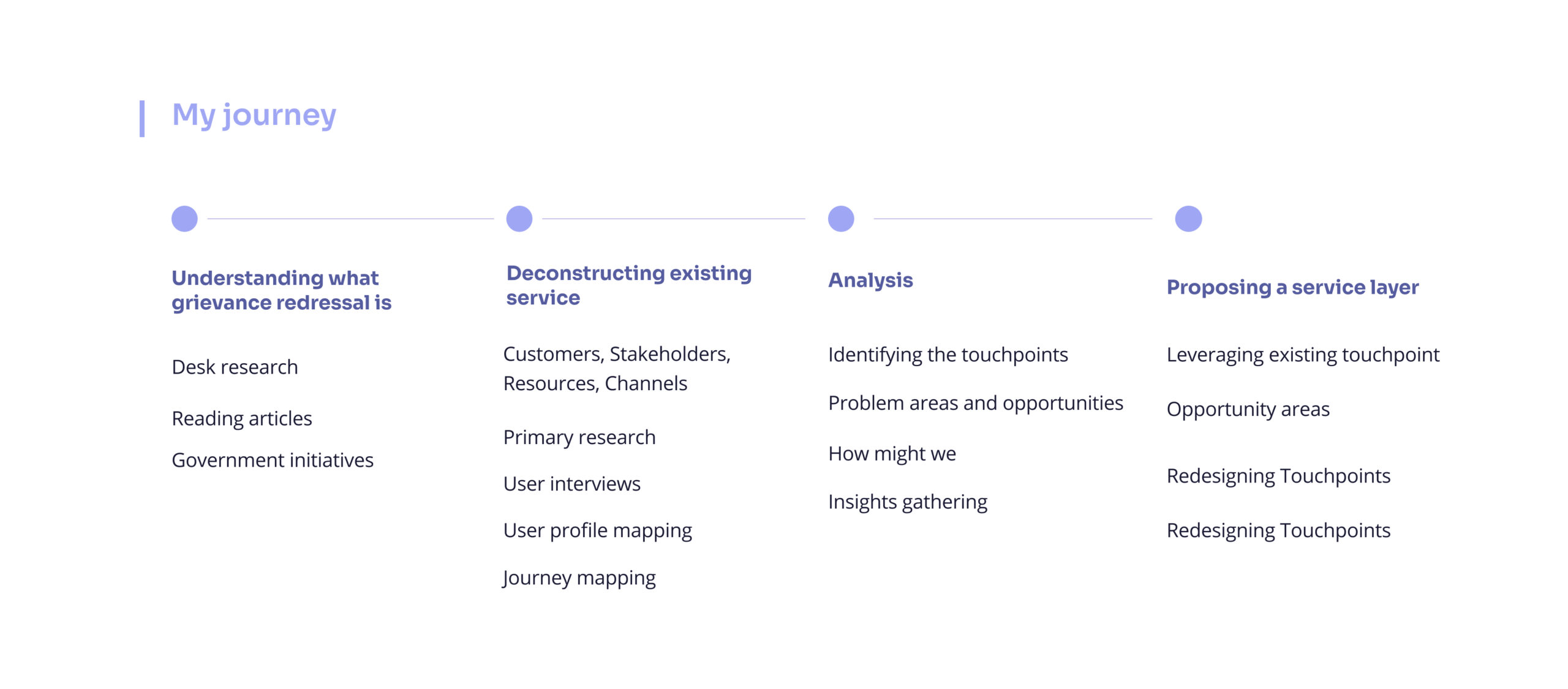 My journey

Understanding what grievance redressal is

Desk research

Reading articles

Government initiatives

Deconstructing existing service

Customers, Stakeholders, Resources, Channels

Primary research

User interviews

User profile mapping

Journey mapping

Analysis

Identifying the touchpoints

Problem areas and opportunities

How might we

Insights gathering

Proposing a service layer

Leveraging existing touchpoint

Opportunity areas

Redesigning Touchpoints

Redesigning Touchpoints